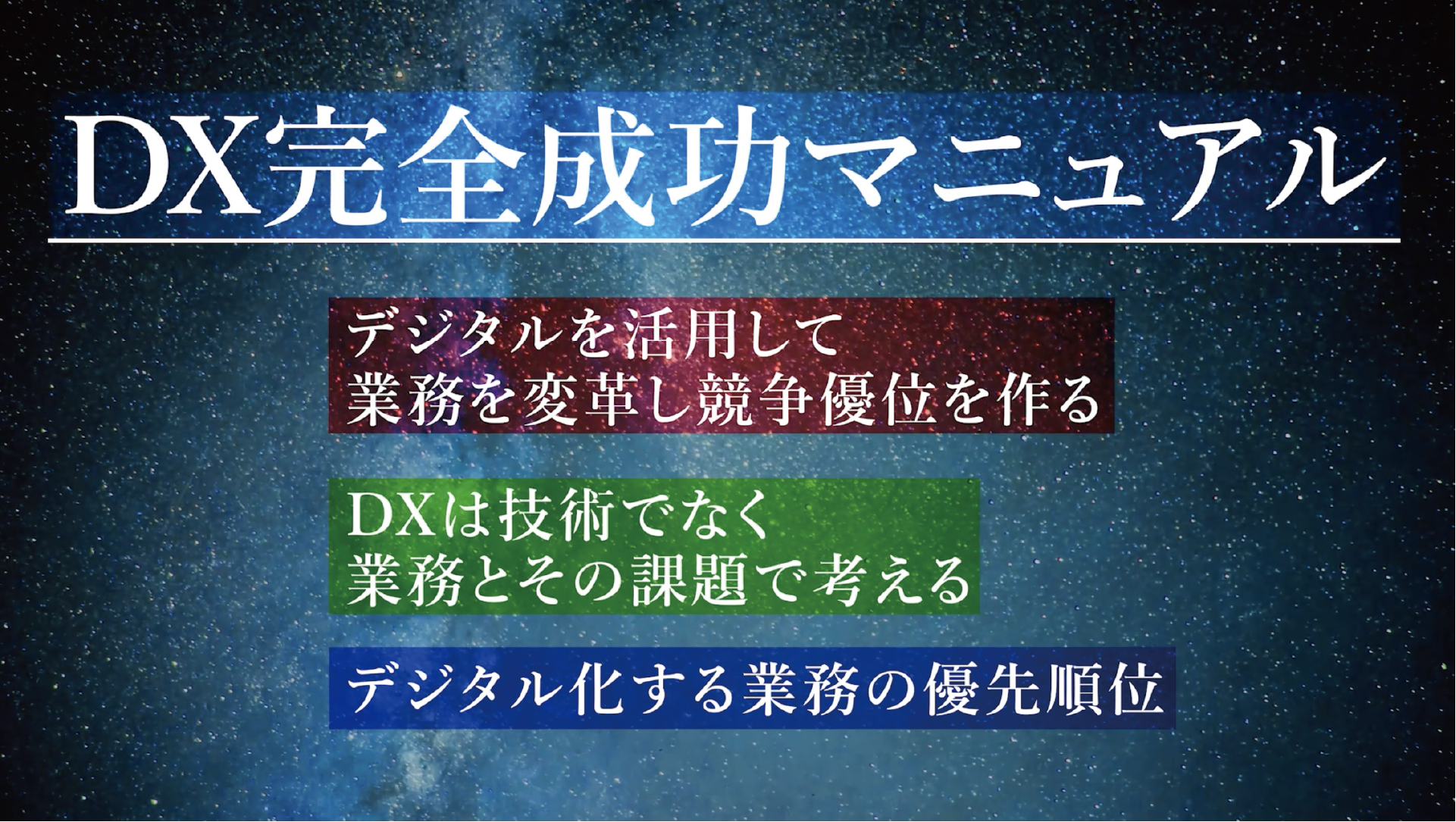 DX完全成功マニュアル

デジタルを活用して
業務を変革し競争優位を作る

DXは技術でなく
業務とその課題で考える

デジタル化する業務の優先順位